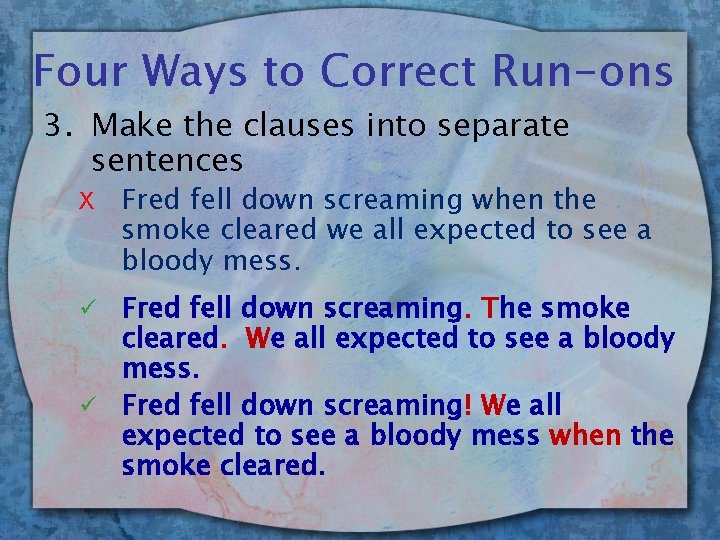 Four Ways to Correct Run-ons

3. Make the clauses into separate sentences

X Fred fell down screaming when the smoke cleared we all expected to see a bloody mess.

✓ Fred fell down screaming. The smoke cleared. We all expected to see a bloody mess.

✓ Fred fell down screaming! We all expected to see a bloody mess when the smoke cleared.